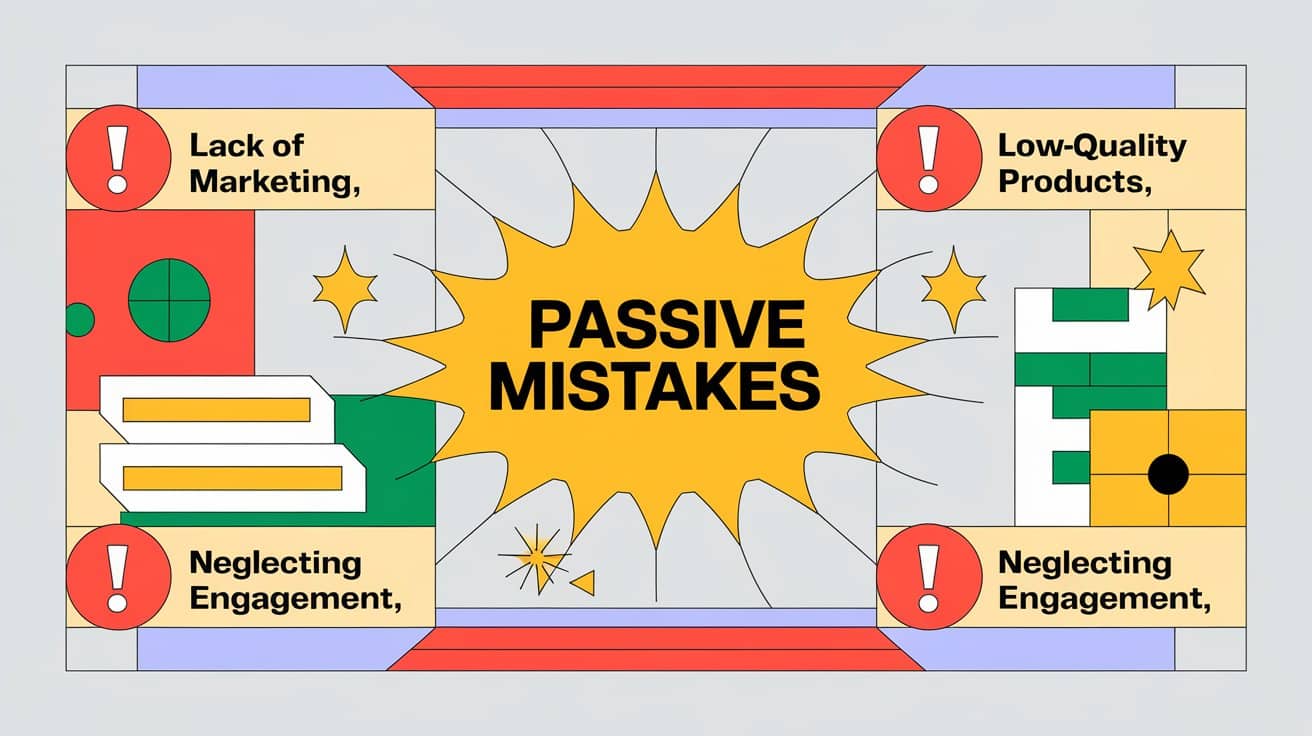 !

Lack of Marketing,

!

Low-Quality Products,

PASSIVE MISTAKES

!

Neglecting Engagement,

!

Neglecting Engagement,